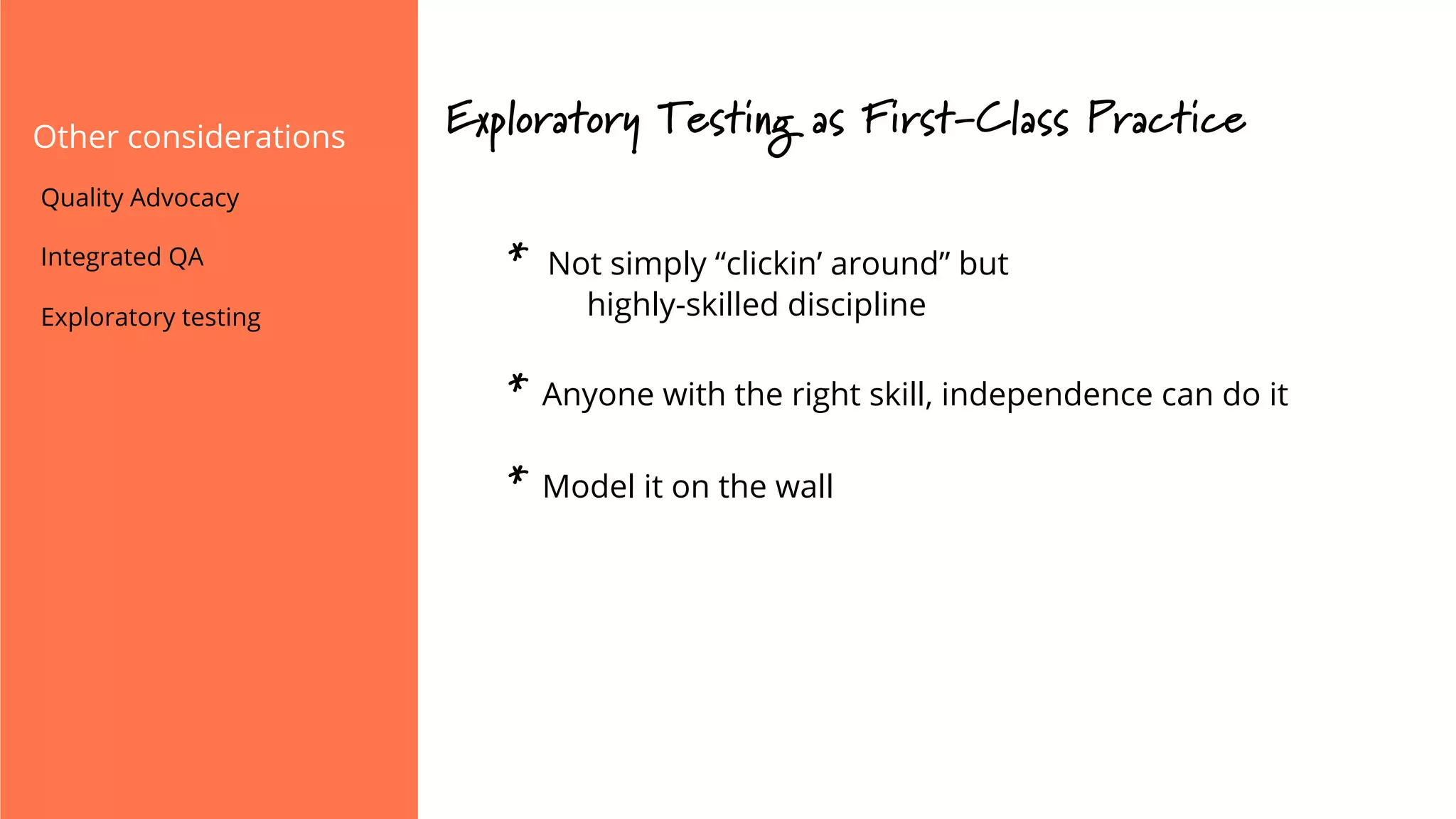 Other considerations

Quality Advocacy

Integrated QA

Exploratory testing

Exploratory Testing as First-Class Practice

* Not simply “clickin’ around” but highly-skilled discipline

* Anyone with the right skill, independence can do it

* Model it on the wall